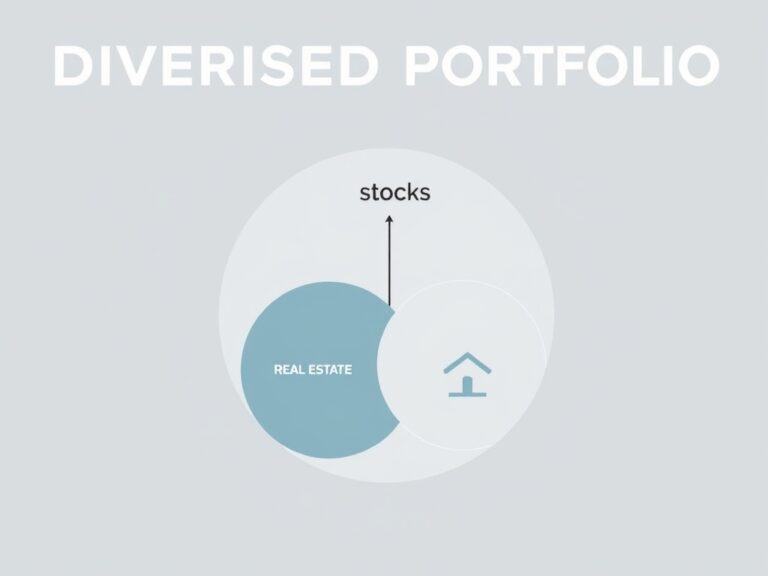 DIVERISED PORTFOLIO

stocks

REAL ESTATE